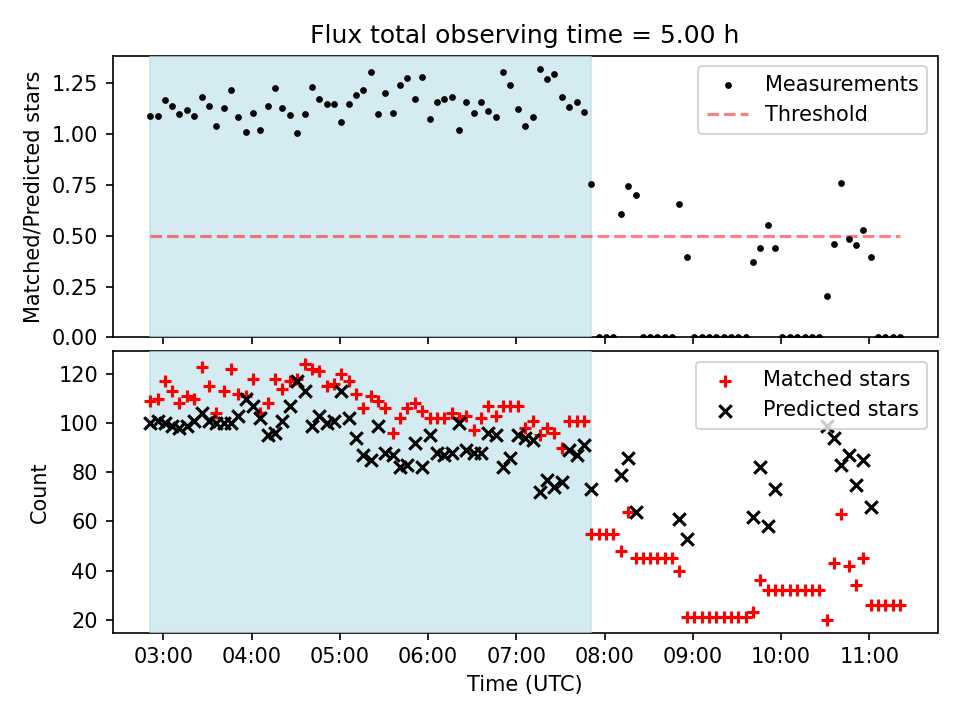 Flux total observing time = 5.00 h

Matched/Predicted stars

1.25
1.00
0.75
0.50
0.25
0.00

Measurements
Threshold

Count

120
100
80
60
40
20

Matched stars
Predicted stars

03:00 04:00 05:00 06:00 07:00 08:00 09:00 10:00 11:00

Time (UTC)